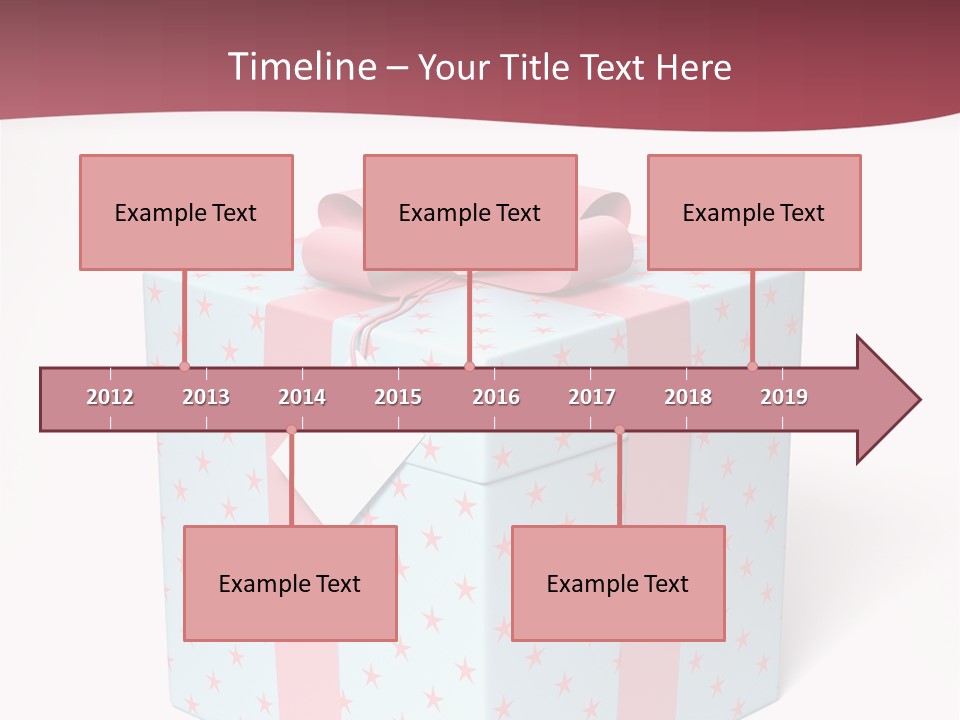 Timeline – Your Title Text Here

Example Text

Example Text

Example Text

2012 2013 2014 2015 2016 2017 2018 2019

Example Text

Example Text